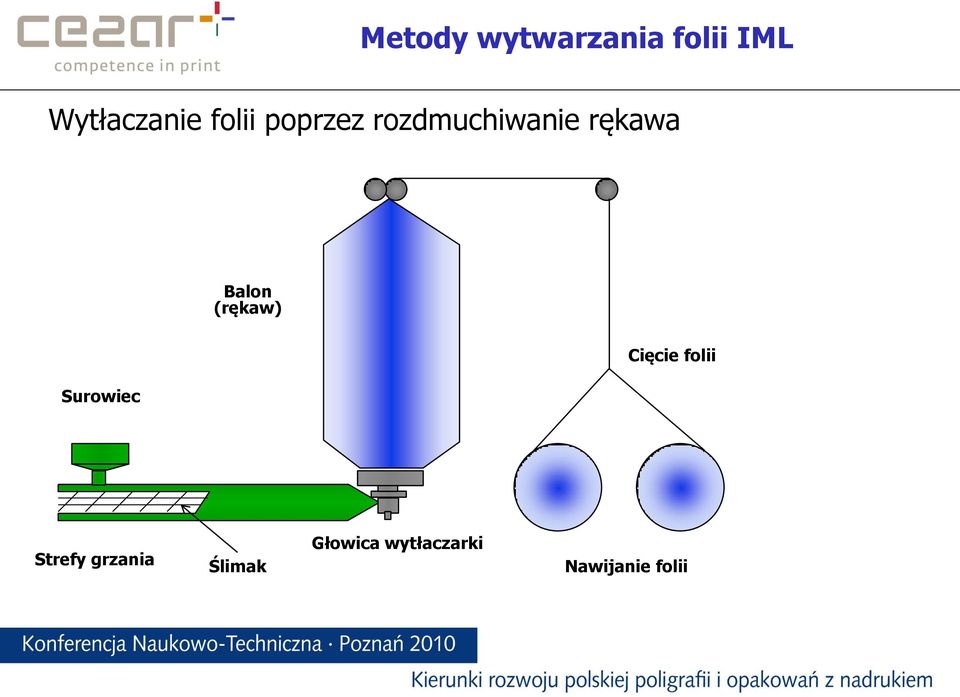 cezar
competence in print

Metody wytwarzania folii IML

Wytłaczanie folii poprzez rozdmuchiwanie rękawa

Balon
(rękaw)

Cięcie folii

Surowiec

Strefy grzania

Ślimak

Głowica wytłaczarki

Nawijanie folii

Konferencja Naukowo-Techniczna · Poznań 2010

Kierunki rozwoju polskiej poligrafii i opakowań z nadrukiem